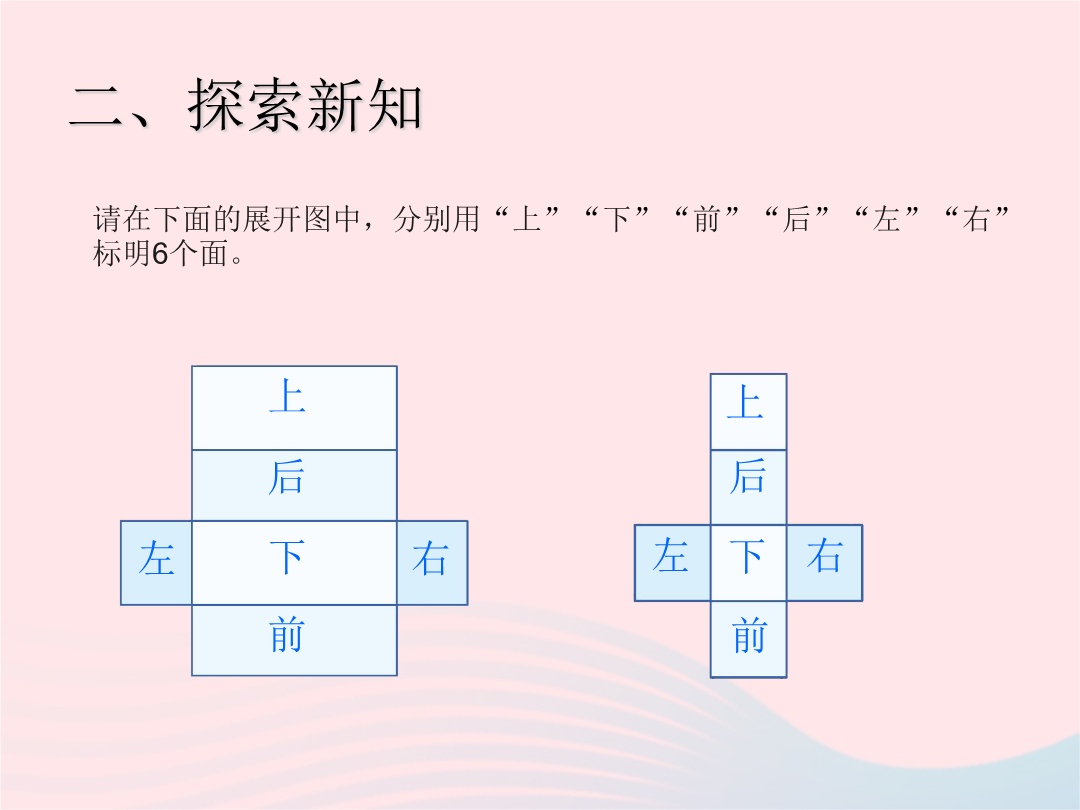 二、探索新知

请在下面的展开图中，分别用“上”“下”“前”“后”“左”“右”标明6个面。

上
后
左 下 右
前

上
后
左 下 右
前